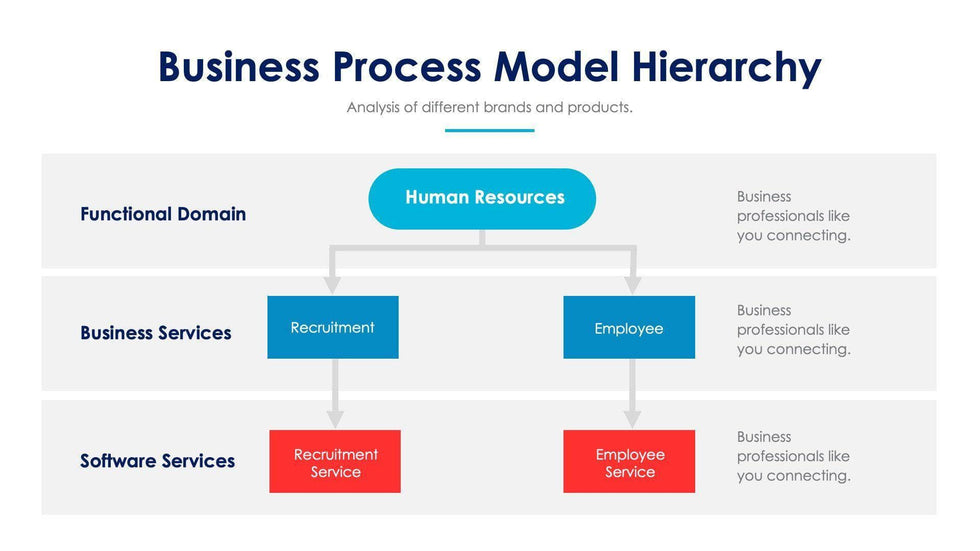 Business Process Model Hierarchy

Analysis of different brands and products.

Functional Domain

Human Resources

Business professionals like you connecting.

Business Services

Recruitment

Employee

Business professionals like you connecting.

Software Services

Recruitment Service

Employee Service

Business professionals like you connecting.